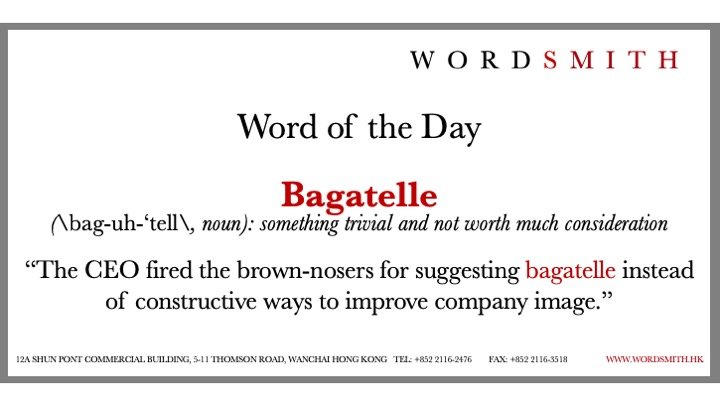 WORDSMITH

Word of the Day

Bagatelle

(\bag-uh-'tell\, noun): something trivial and not worth much consideration

"The CEO fired the brown-nosers for suggesting bagatelle instead of constructive ways to improve company image."

12A SHUN PONT COMMERCIAL BUILDING, 5-11 THOMSON ROAD, WANCHAI HONG KONG TEL: +852 2116-2476 FAX: +852 2116-3518 WWW.WORDSMITH.HK